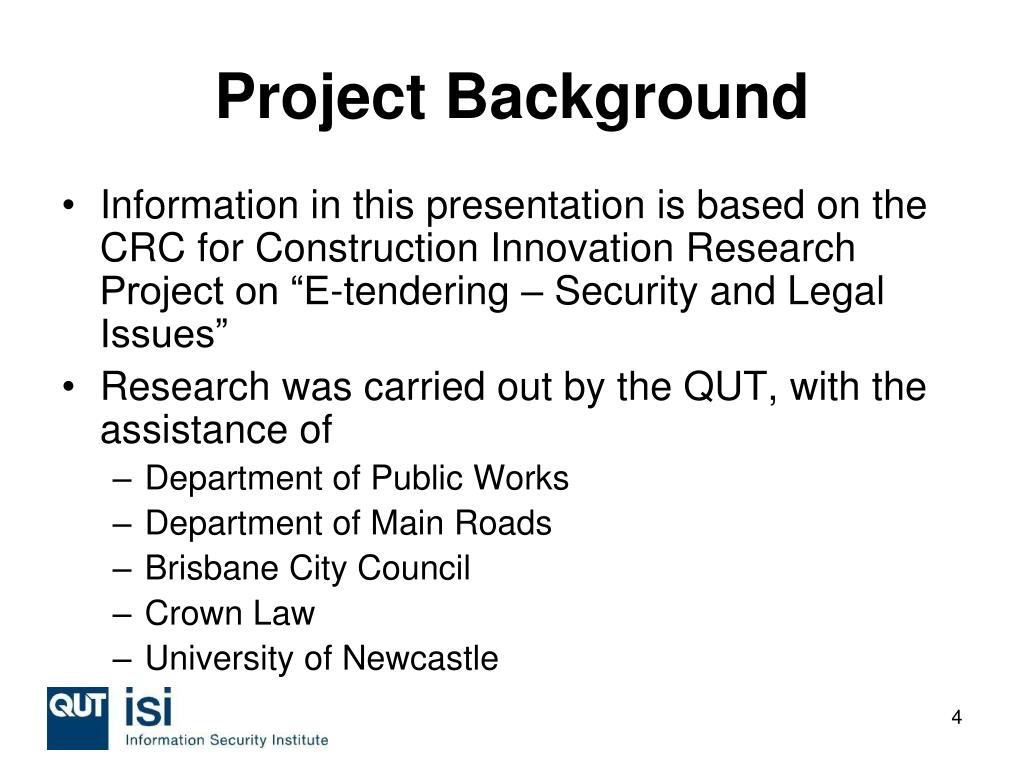 Project Background

• Information in this presentation is based on the CRC for Construction Innovation Research Project on “E-tendering – Security and Legal Issues”
• Research was carried out by the QUT, with the assistance of
– Department of Public Works
– Department of Main Roads
– Brisbane City Council
– Crown Law
– University of Newcastle

QUT isi Information Security Institute

4